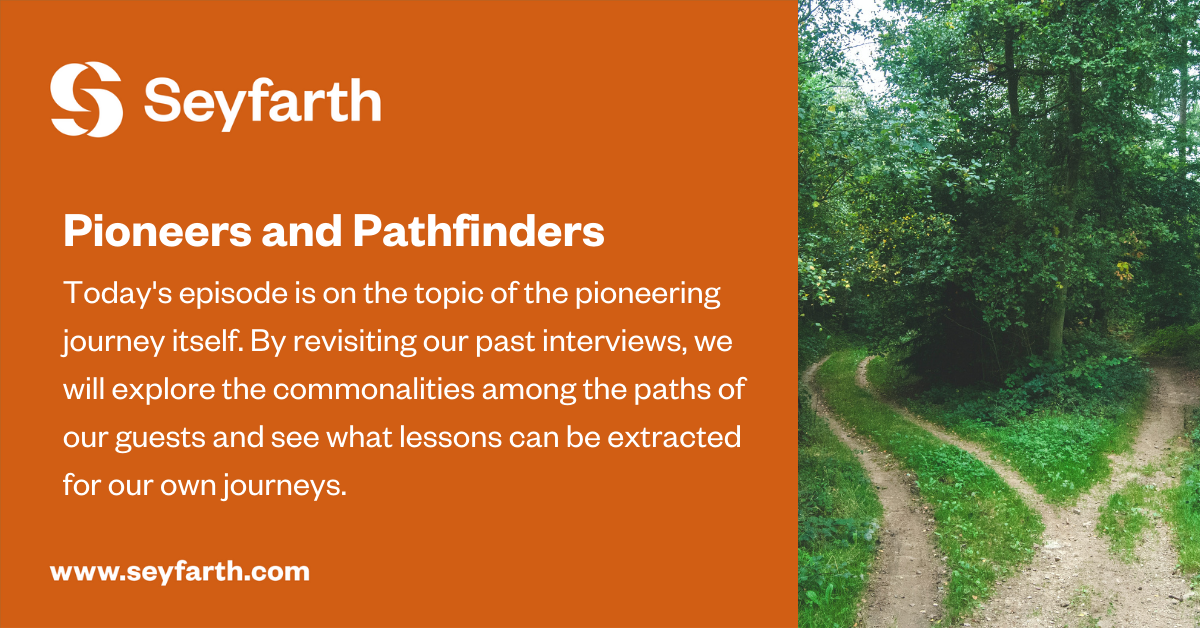 Seyfarth

Pioneers and Pathfinders

Today's episode is on the topic of the pioneering journey itself. By revisiting our past interviews, we will explore the commonalities among the paths of our guests and see what lessons can be extracted for our own journeys.

www.seyfarth.com